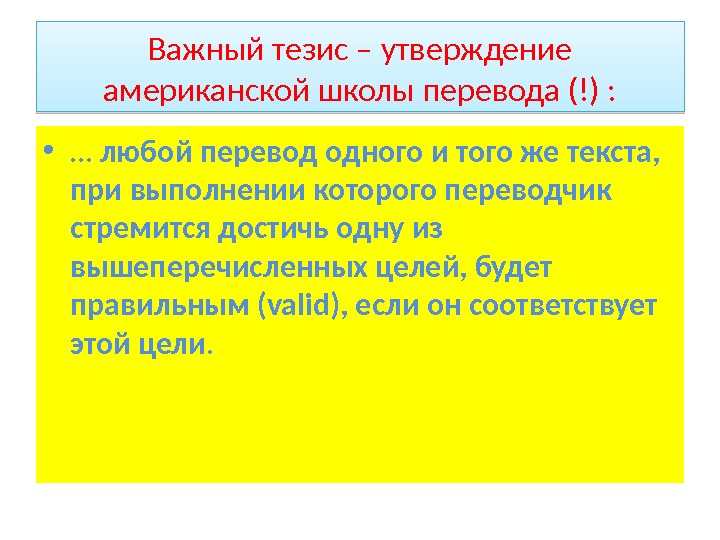 Важный тезис – утверждение американской школы перевода (!) :

• … любой перевод одного и того же текста, при выполнении которого переводчик стремится достичь одну из вышеперечисленных целей, будет правильным (valid), если он соответствует этой цели.